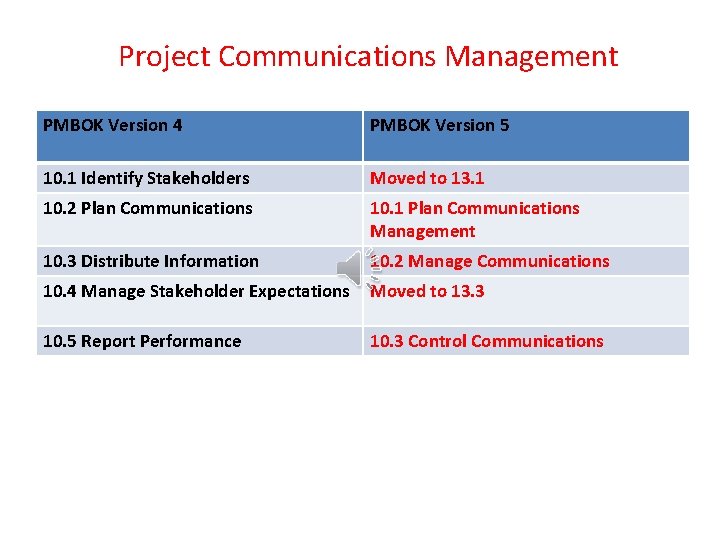 Project Communications Management

| PMBOK Version 4 | PMBOK Version 5 |
|---|---|
| 10.1 Identify Stakeholders | Moved to 13.1 |
| 10.2 Plan Communications | 10.1 Plan Communications Management |
| 10.3 Distribute Information | 10.2 Manage Communications |
| 10.4 Manage Stakeholder Expectations | Moved to 13.3 |
| 10.5 Report Performance | 10.3 Control Communications |